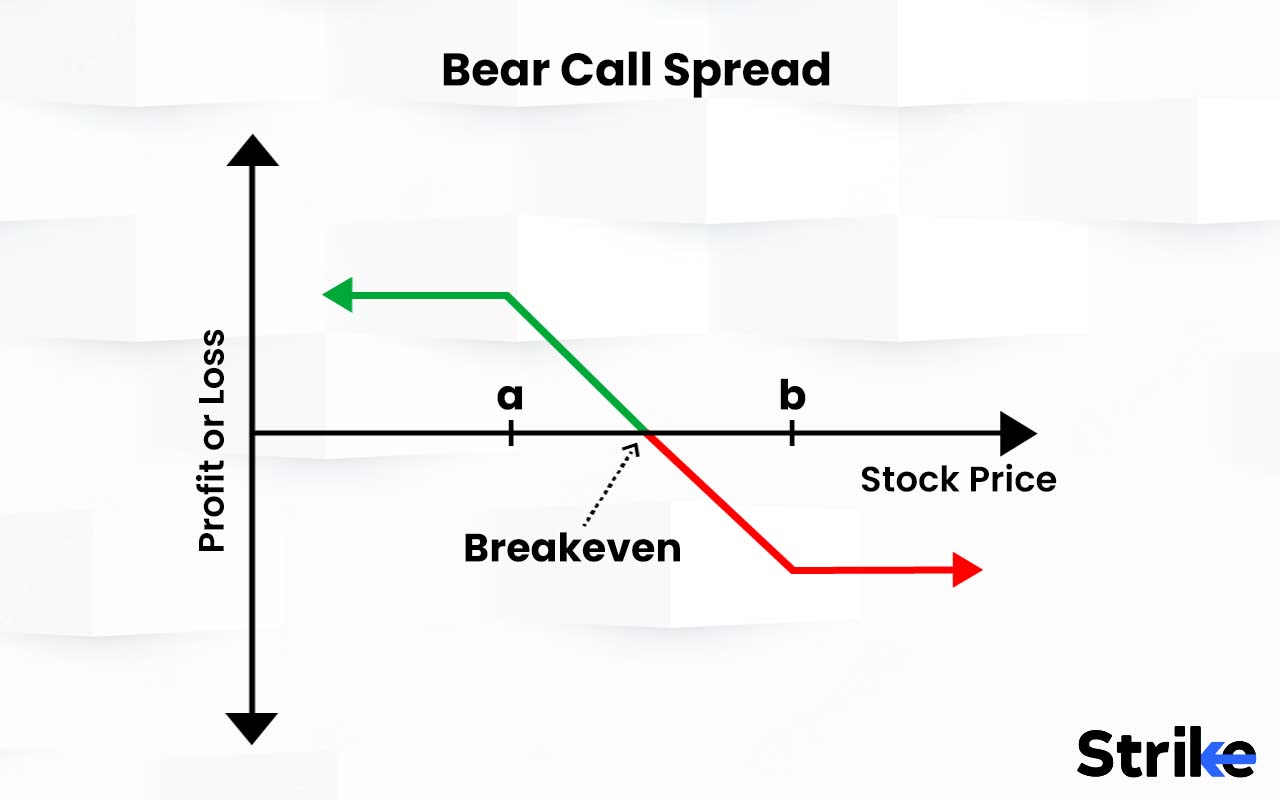 Bear Call Spread

Profit or Loss

a

b

Stock Price

Breakeven

Strike